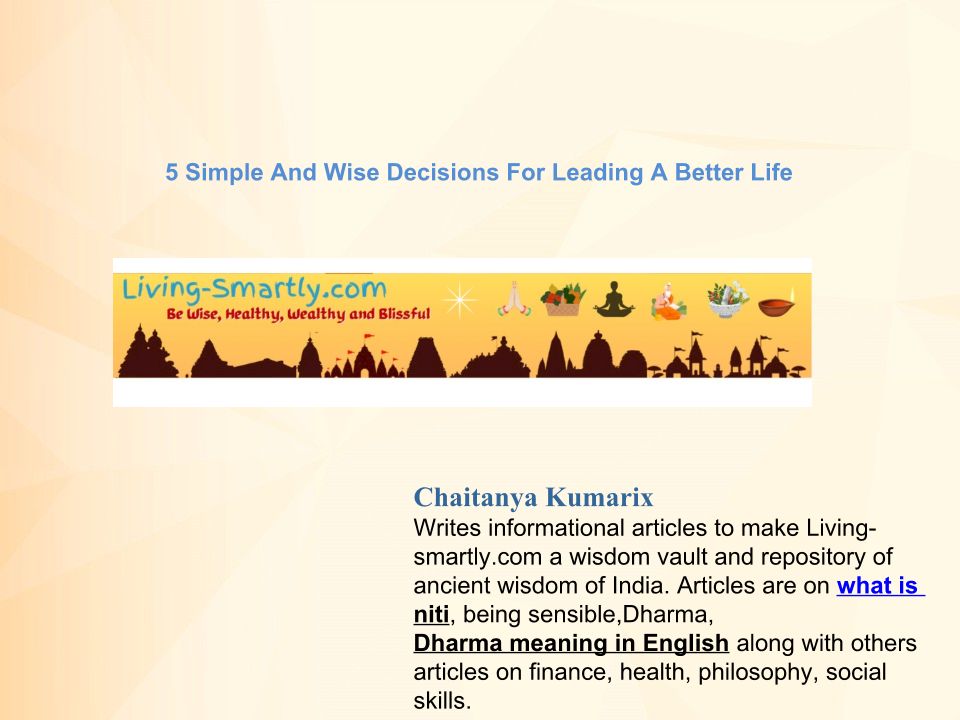 5 Simple And Wise Decisions For Leading A Better Life

Living-Smartly.com
Be Wise, Healthy, Wealthy and Blissful

Chaitanya Kumarix
Writes informational articles to make Living-smartly.com a wisdom vault and repository of ancient wisdom of India. Articles are on what is niti, being sensible,Dharma, Dharma meaning in English along with others articles on finance, health, philosophy, social skills.